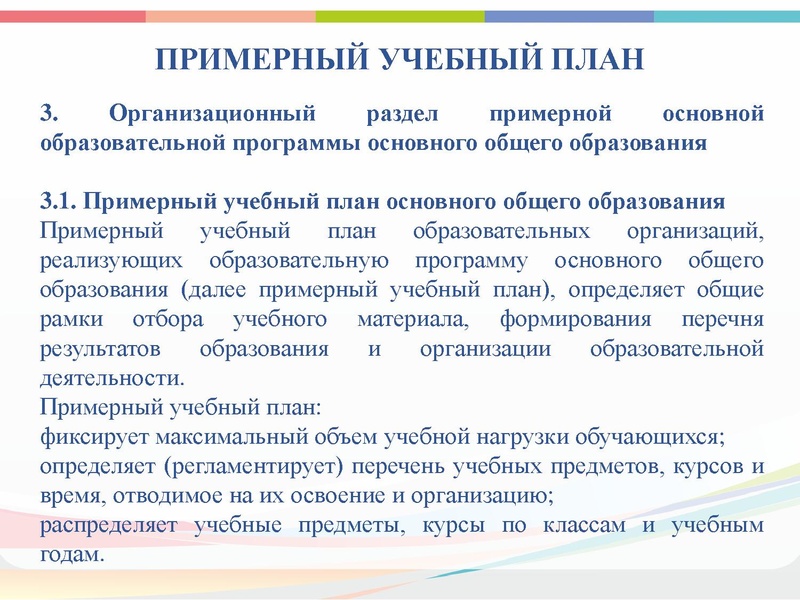 ПРИМЕРНЫЙ УЧЕБНЫЙ ПЛАН

3. Организационный раздел примерной основной образовательной программы основного общего образования

3.1. Примерный учебный план основного общего образования
Примерный учебный план образовательных организаций, реализующих образовательную программу основного общего образования (далее примерный учебный план), определяет общие рамки отбора учебного материала, формирования перечня результатов образования и организации образовательной деятельности.
Примерный учебный план:
фиксирует максимальный объем учебной нагрузки обучающихся;
определяет (регламентирует) перечень учебных предметов, курсов и время, отводимое на их освоение и организацию;
распределяет учебные предметы, курсы по классам и учебным годам.